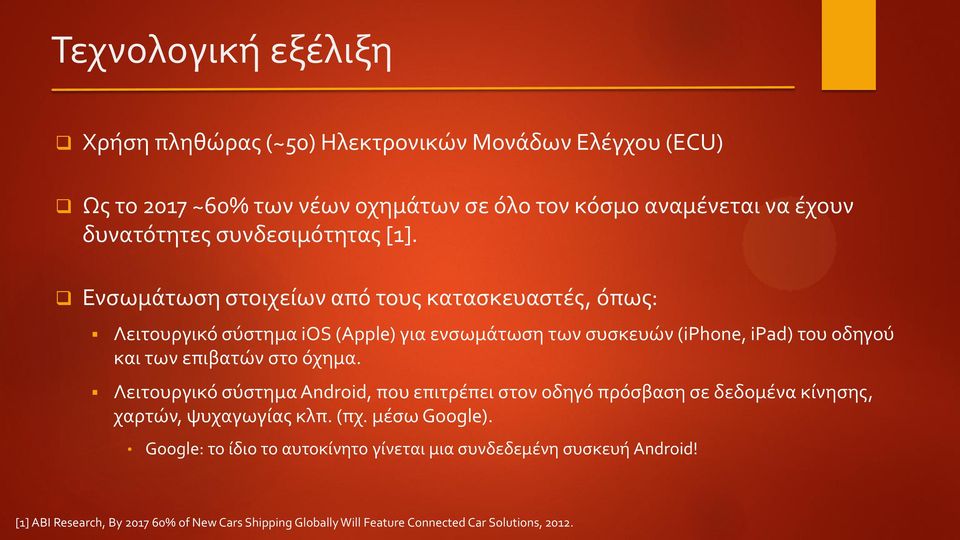 Τεχνολογική εξέλιξη

❑ Χρήση πληθώρας (~50) Ηλεκτρονικών Μονάδων Ελέγχου (ECU)

❑ Ως το 2017 ~60% των νέων οχημάτων σε όλο τον κόσμο αναμένεται να έχουν δυνατότητες συνδεσιμότητας [1].

❑ Ενσωμάτωση στοιχείων από τους κατασκευαστές, όπως:

▪ Λειτουργικό σύστημα iOS (Apple) για ενσωμάτωση των συσκευών (iPhone, iPad) του οδηγού και των επιβατών στο όχημα.

▪ Λειτουργικό σύστημα Android, που επιτρέπει στον οδηγό πρόσβαση σε δεδομένα κίνησης, χαρτών, ψυχαγωγίας κλπ. (πχ. μέσω Google).

• Google: το ίδιο το αυτοκίνητο γίνεται μια συνδεδεμένη συσκευή Android!

[1] ABI Research, By 2017 60% of New Cars Shipping Globally Will Feature Connected Car Solutions, 2012.